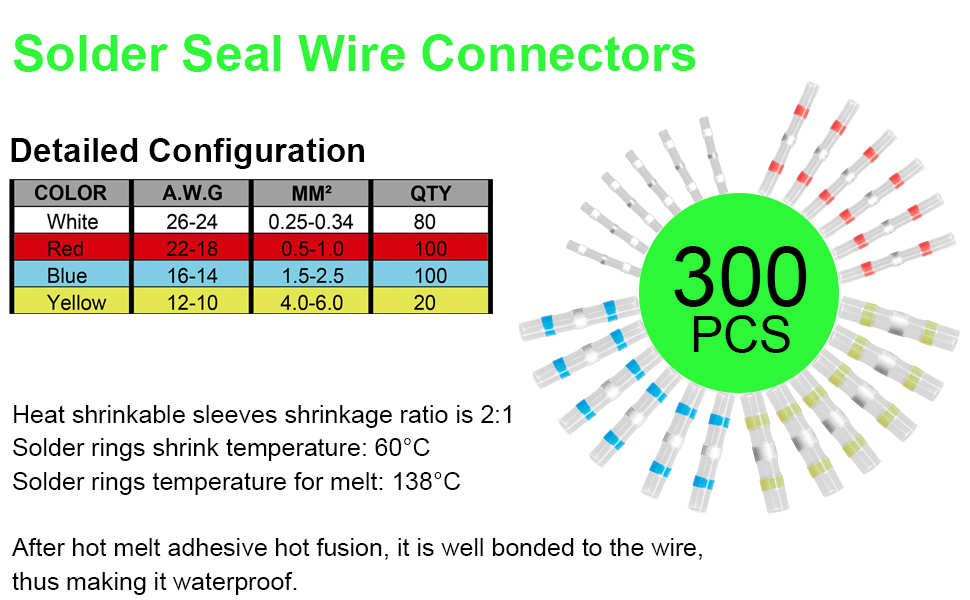 Solder Seal Wire Connectors

Detailed Configuration

| COLOR | A.W.G | MM² | QTY |
|---|---|---|---|
| White | 26-24 | 0.25-0.34 | 80 |
| Red | 22-18 | 0.5-1.0 | 100 |
| Blue | 16-14 | 1.5-2.5 | 100 |
| Yellow | 12-10 | 4.0-6.0 | 20 |

300 PCS

Heat shrinkable sleeves shrinkage ratio is 2:1
Solder rings shrink temperature: 60°C
Solder rings temperature for melt: 138°C

After hot melt adhesive hot fusion, it is well bonded to the wire, thus making it waterproof.